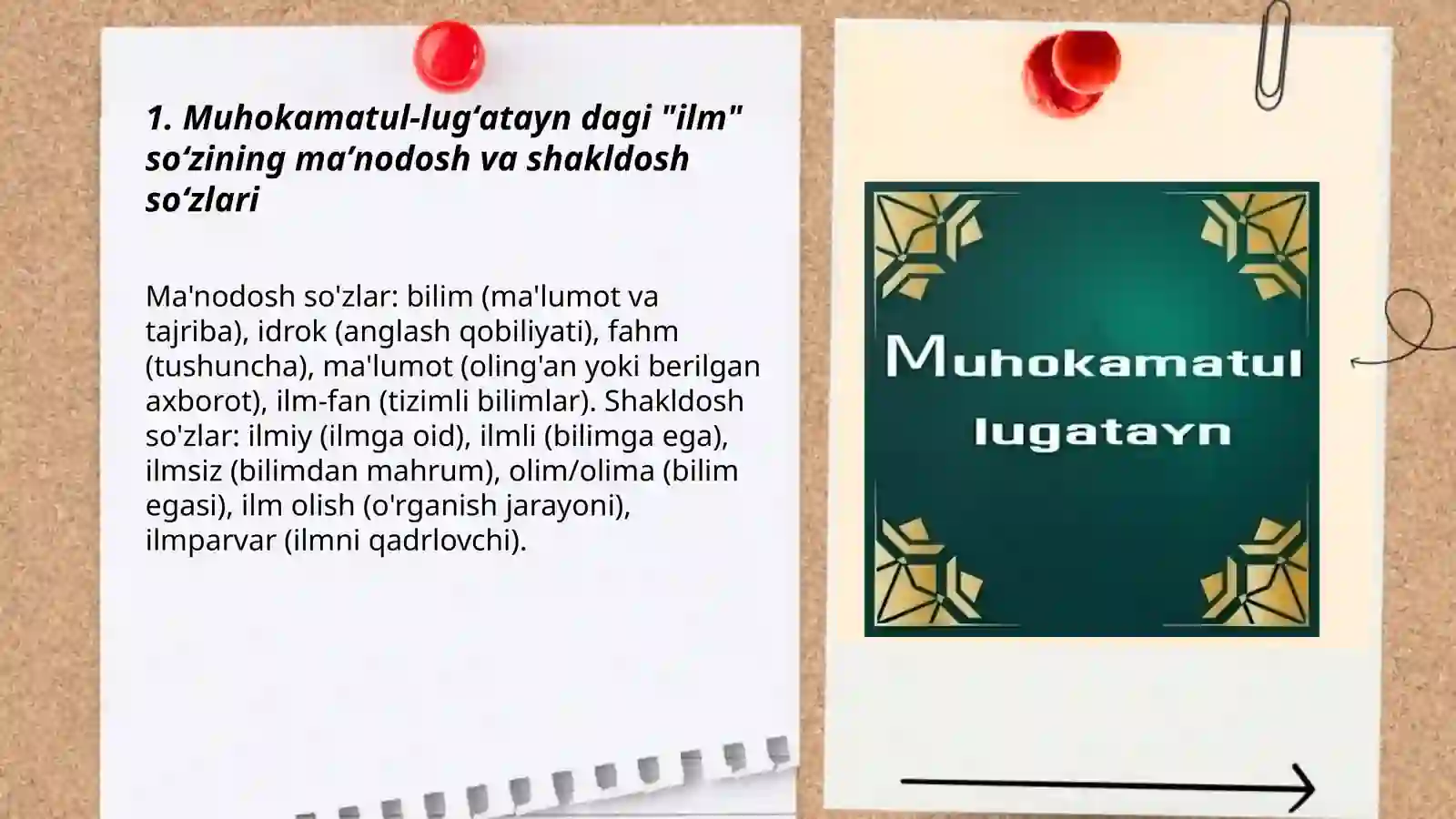 1. Muhokamatul-lug‘atayn dagi "ilm" so‘zining ma’nodosh va shakldosh so‘zlari

Ma'nodosh so'zlar: bilim (ma'lumot va tajriba), idrok (anglash qobiliyati), fahm (tushuncha), ma'lumot (oling'an yoki berilgan axborot), ilm-fan (tizimli bilimlar). Shakldosh so'zlar: ilmiy (ilmga oid), ilmli (bilimga ega), ilmsiz (bilimdan mahrum), olim/olima (bilim egasi), ilm olish (o'rganish jarayoni), ilmparvar (ilmni qadrlovchi).

Muhokamatul lugatayn